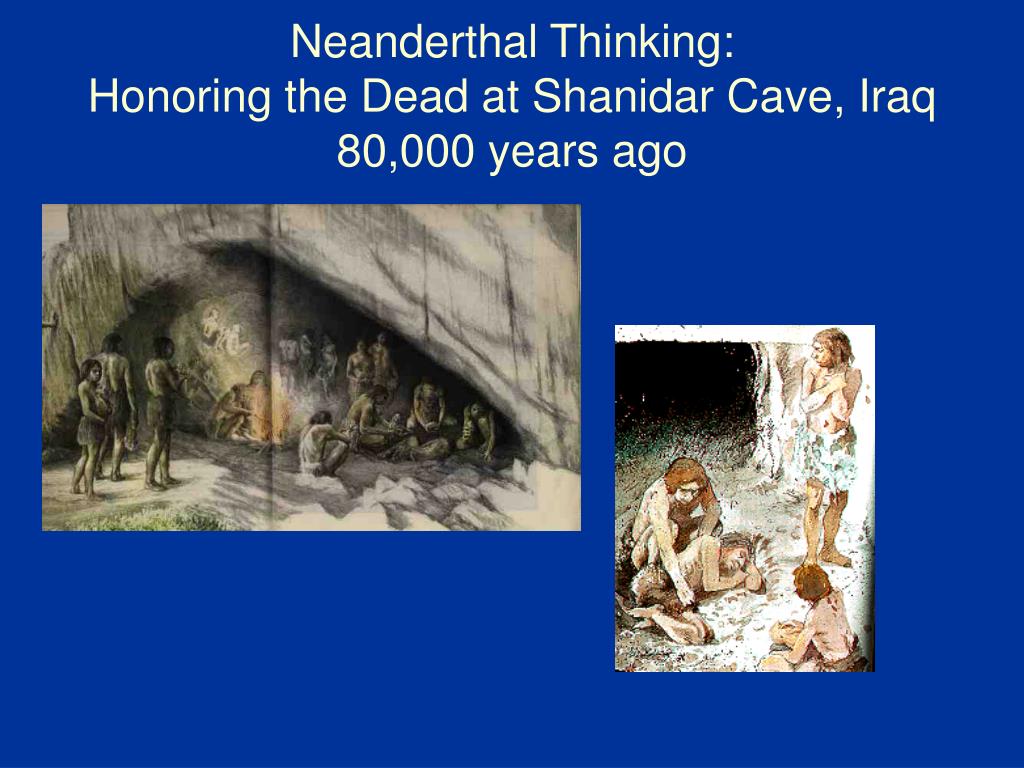 Neanderthal Thinking:
Honoring the Dead at Shanidar Cave, Iraq
80,000 years ago